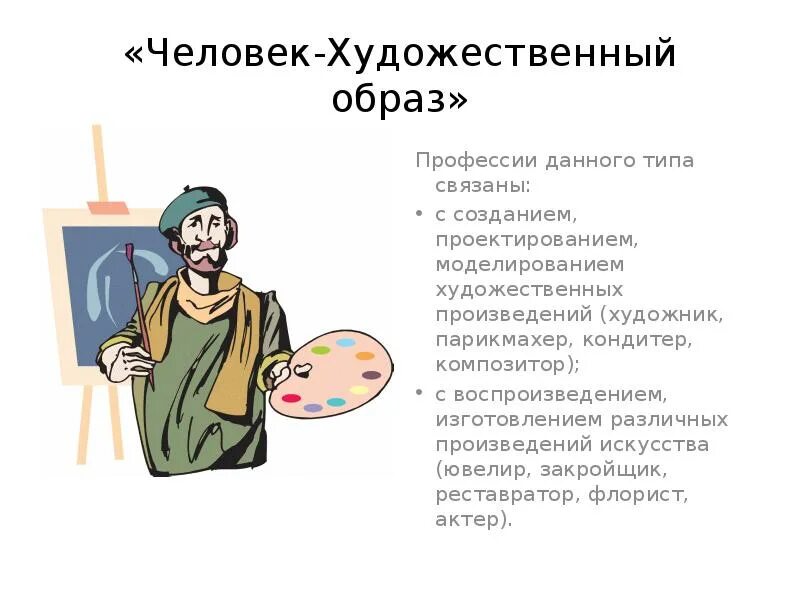 «Человек-Художественный образ»

Профессии данного типа связаны:

• с созданием, проектированием, моделированием художественных произведений (художник, парикмахер, кондитер, композитор);
• с воспроизведением, изготовлением различных произведений искусства (ювелир, закройщик, реставратор, флорист, актер).